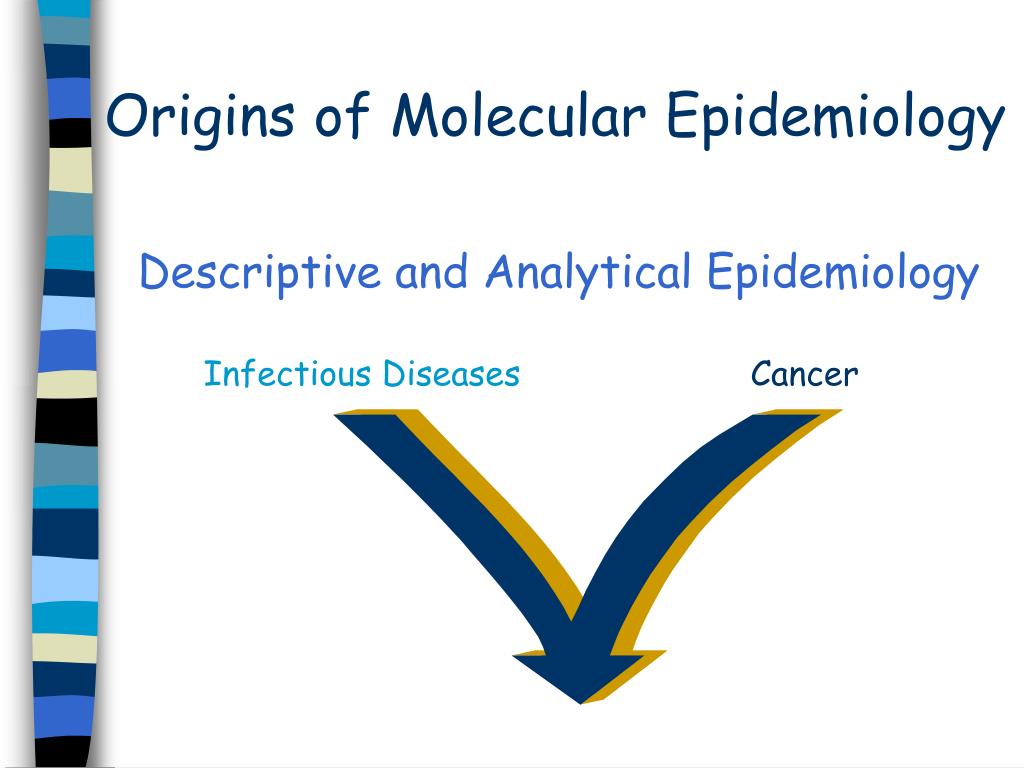 Origins of Molecular Epidemiology

Descriptive and Analytical Epidemiology

Infectious Diseases

Cancer